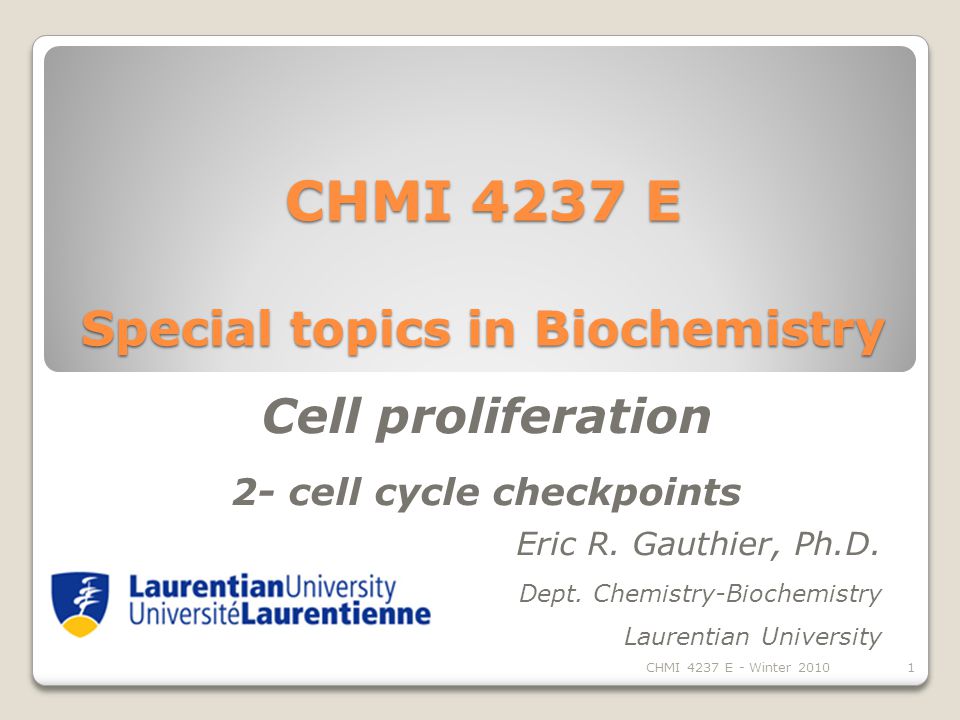 CHMI 4237 E

Special topics in Biochemistry

Cell proliferation

2- cell cycle checkpoints

Eric R. Gauthier, Ph.D.

Dept. Chemistry-Biochemistry

Laurentian University

LaurentianUniversity
UniversitéLaurentienne

CHMI 4237 E - Winter 2010

1